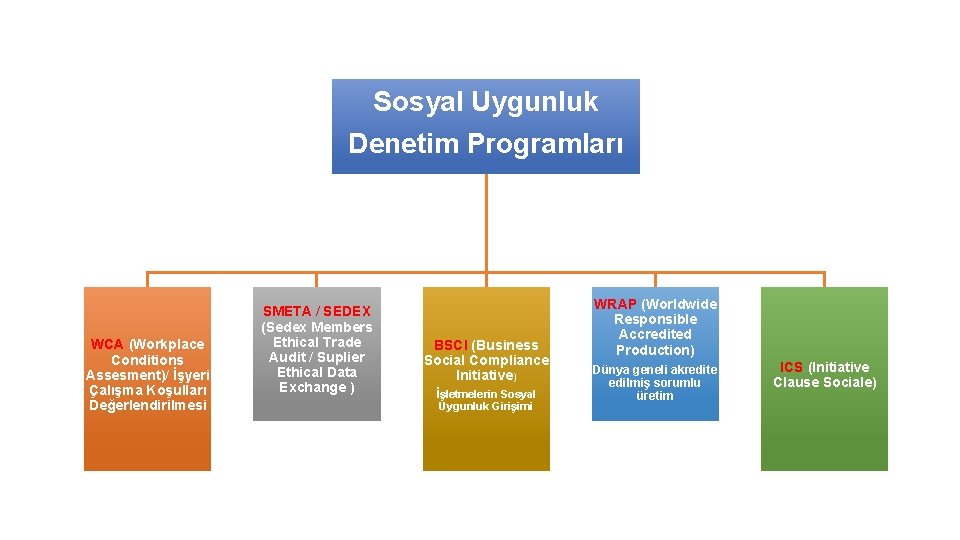 Sosyal Uygunluk Denetim Programları

WCA (Workplace Conditions Assesment)/ İşyeri Çalışma Koşulları Değerlendirilmesi

SMETA / SEDEX (Sedex Members Ethical Trade Audit / Suplier Ethical Data Exchange )

BSCI (Business Social Compliance Initiative)

İşletmelerin Sosyal Uygunluk Girişimi

WRAP (Worldwide Responsible Accredited Production)

Dünya geneli akredite edilmiş sorumlu üretim

ICS (Initiative Clause Sociale)